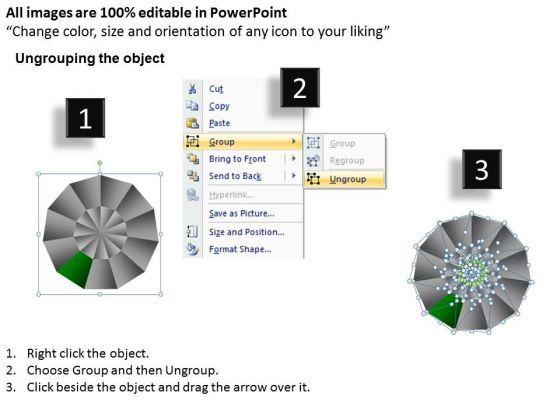 All images are 100% editable in PowerPoint
“Change color, size and orientation of any icon to your liking”

Ungrouping the object

1

2

Cut
Copy
Paste
Group
Bring to Front
Send to Back
Hyperlink...
Save as Picture...
Size and Position...
Format Shape...

Group
Regroup
Ungroup

3

1. Right click the object.
2. Choose Group and then Ungroup.
3. Click beside the object and drag the arrow over it.